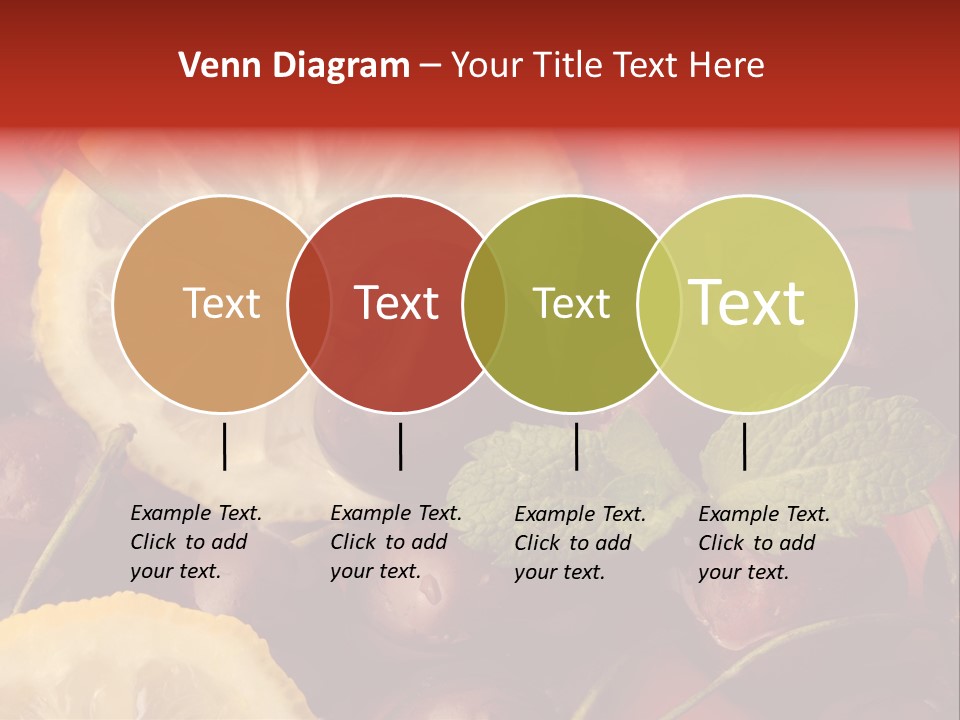 Venn Diagram – Your Title Text Here

Text

Text

Text

Text

Example Text. Click to add your text.

Example Text. Click to add your text.

Example Text. Click to add your text.

Example Text. Click to add your text.